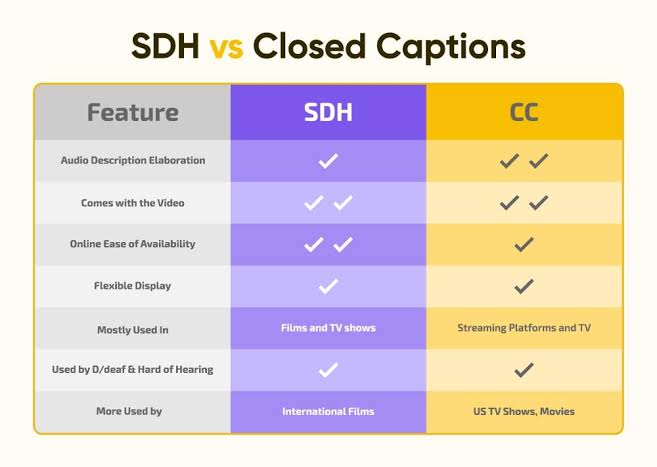 SDH vs Closed Captions

| Feature | SDH | CC |
|---|---|---|
| Audio Description Elaboration | ✓ | ✓ ✓ |
| Comes with the Video | ✓ ✓ | ✓ ✓ |
| Online Ease of Availability | ✓ ✓ | ✓ |
| Flexible Display | ✓ | ✓ |
| Mostly Used In | Films and TV shows | Streaming Platforms and TV |
| Used by D/deaf & Hard of Hearing | ✓ | ✓ |
| More Used by | International Films | US TV Shows, Movies |